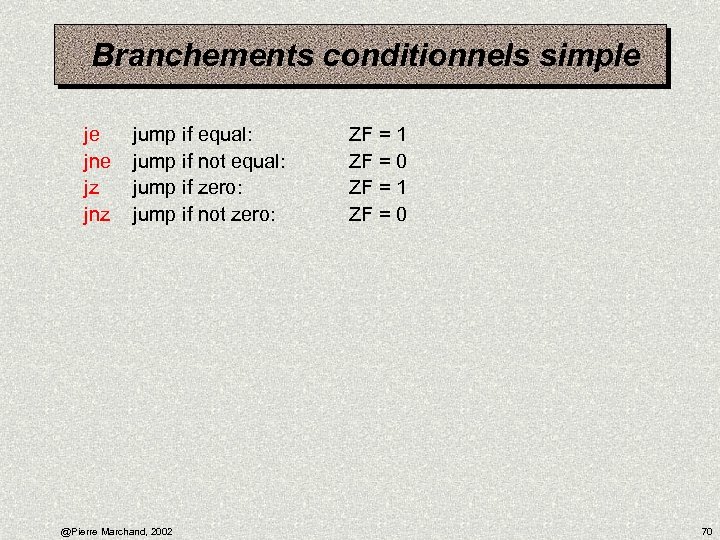 Branchements conditionnels simple

je jump if equal: ZF = 1
jne jump if not equal: ZF = 0
jz jump if zero: ZF = 1
jnz jump if not zero: ZF = 0

@Pierre Marchand, 2002

70